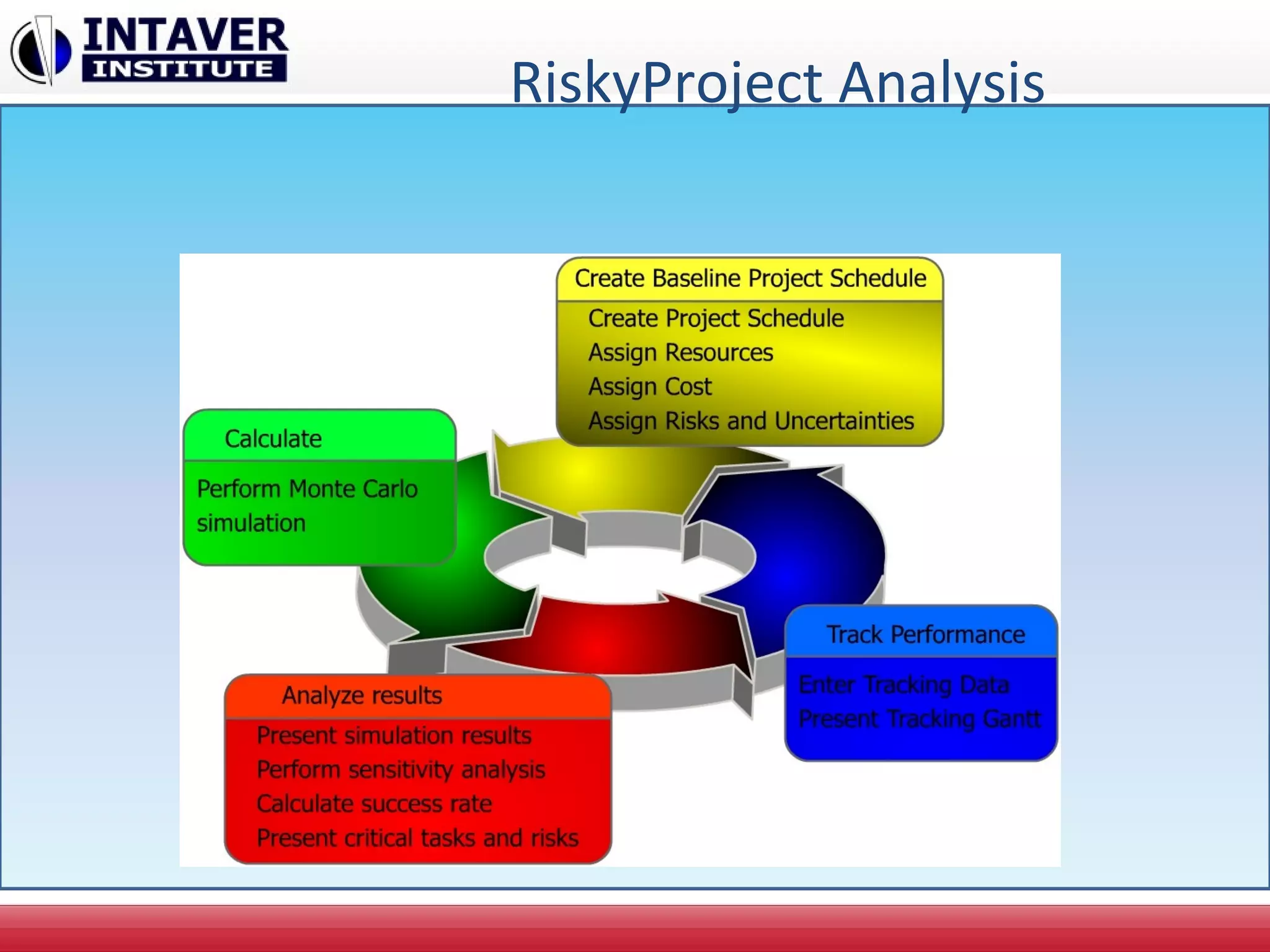 INTAVER
INSTITUTE

RiskyProject Analysis

Create Baseline Project Schedule
Create Project Schedule
Assign Resources
Assign Cost
Assign Risks and Uncertainties

Calculate
Perform Monte Carlo simulation

Track Performance
Enter Tracking Data
Present Tracking Gantt

Analyze results
Present simulation results
Perform sensitivity analysis
Calculate success rate
Present critical tasks and risks